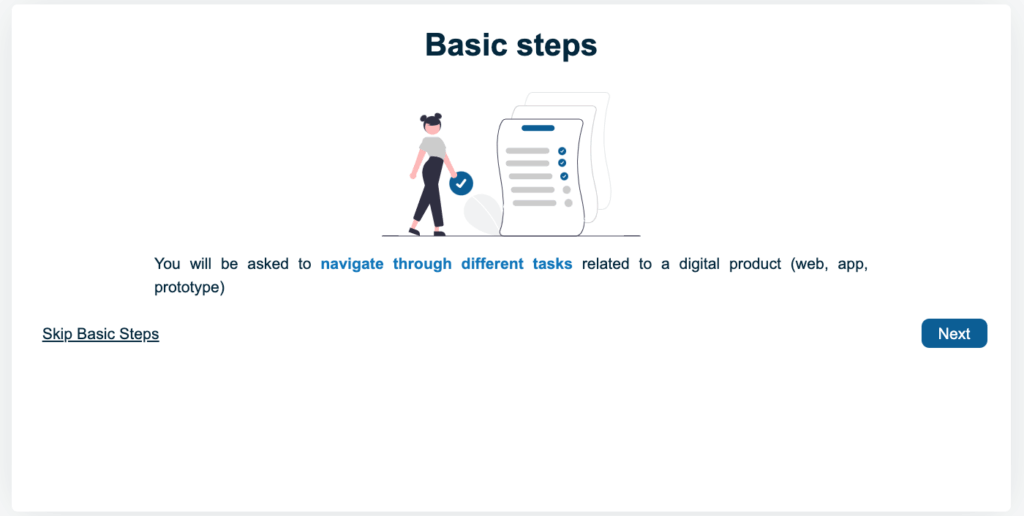 Basic steps

You will be asked to navigate through different tasks related to a digital product (web, app, prototype)

Skip Basic Steps

Next